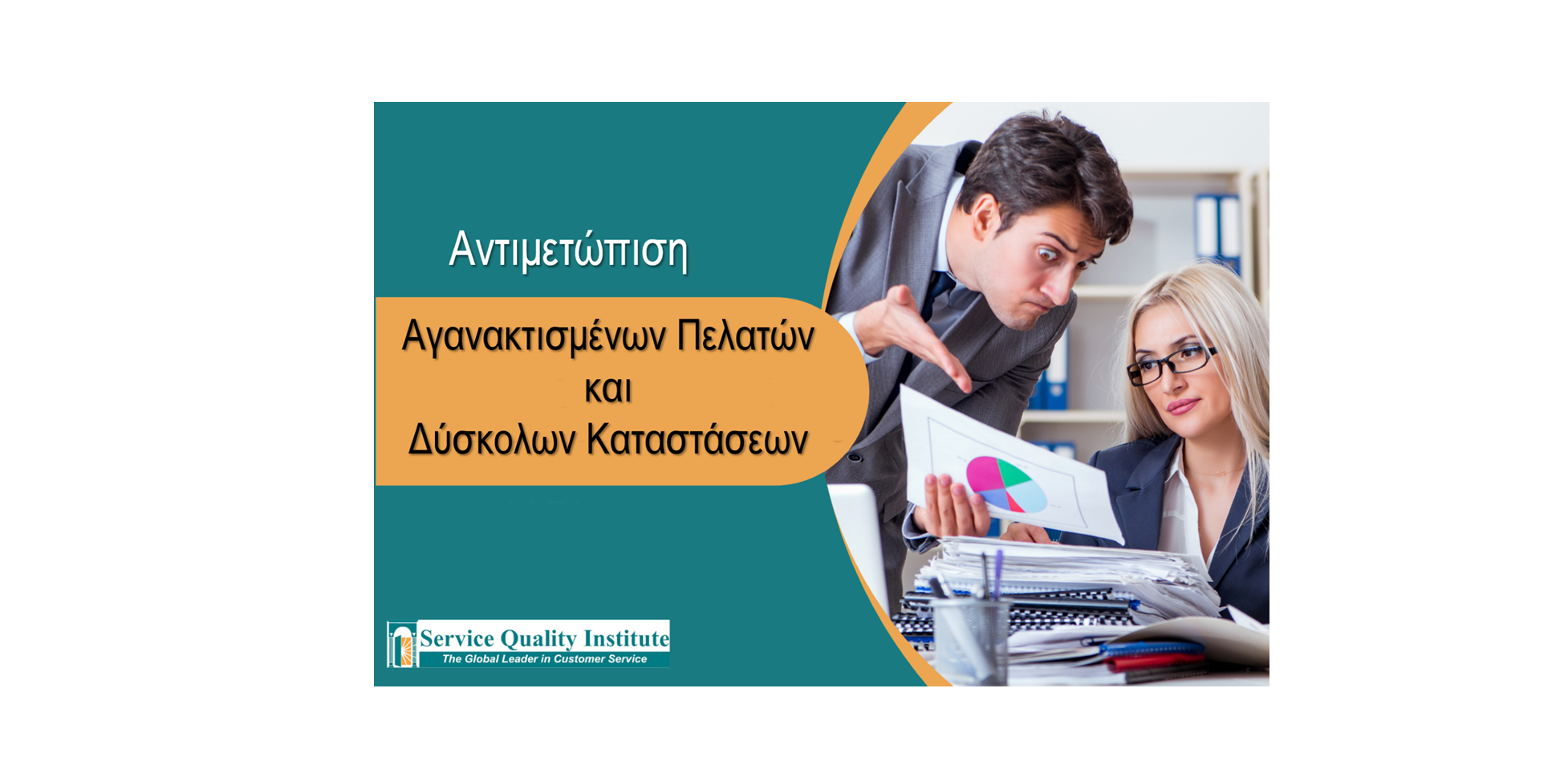 Αντιμετώπιση

Αγανακτισμένων Πελατών
και
Δύσκολων Καταστάσεων

Service Quality Institute
The Global Leader in Customer Service